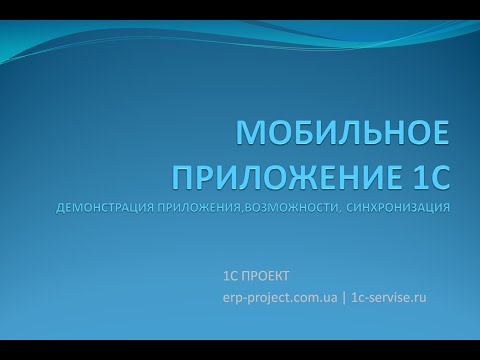 МОБИЛЬНОЕ ПРИЛОЖЕНИЕ 1С

ДЕМОНСТРАЦИЯ ПРИЛОЖЕНИЯ,ВОЗМОЖНОСТИ, СИНХРОНИЗАЦИЯ

1С ПРОЕКТ

erp-project.com.ua | 1c-servise.ru